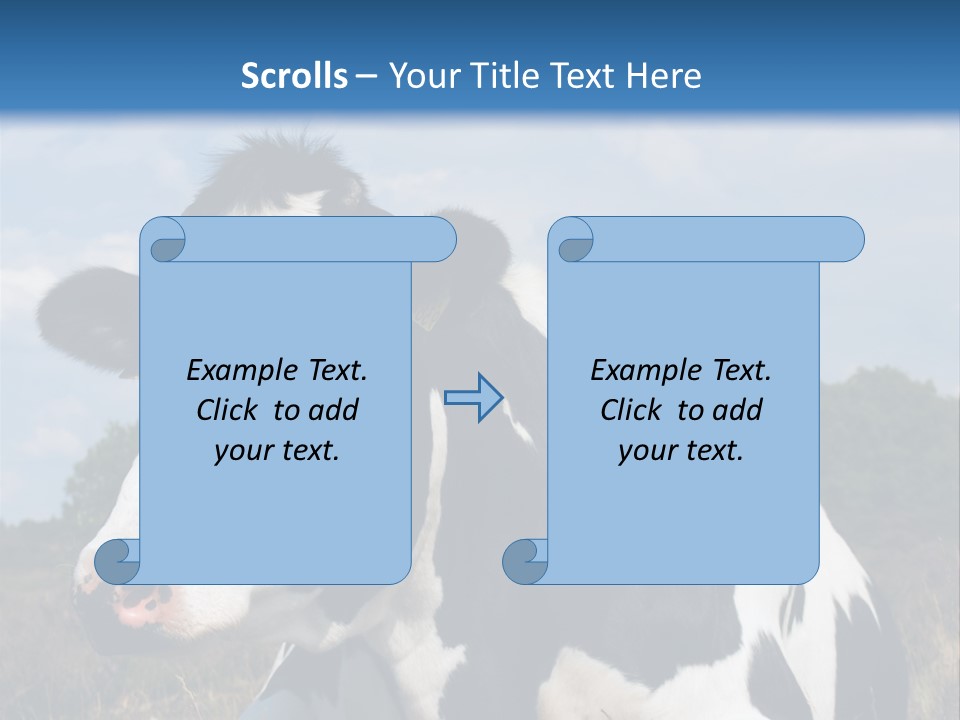 Scrolls – Your Title Text Here

Example Text. Click to add your text.

Example Text. Click to add your text.